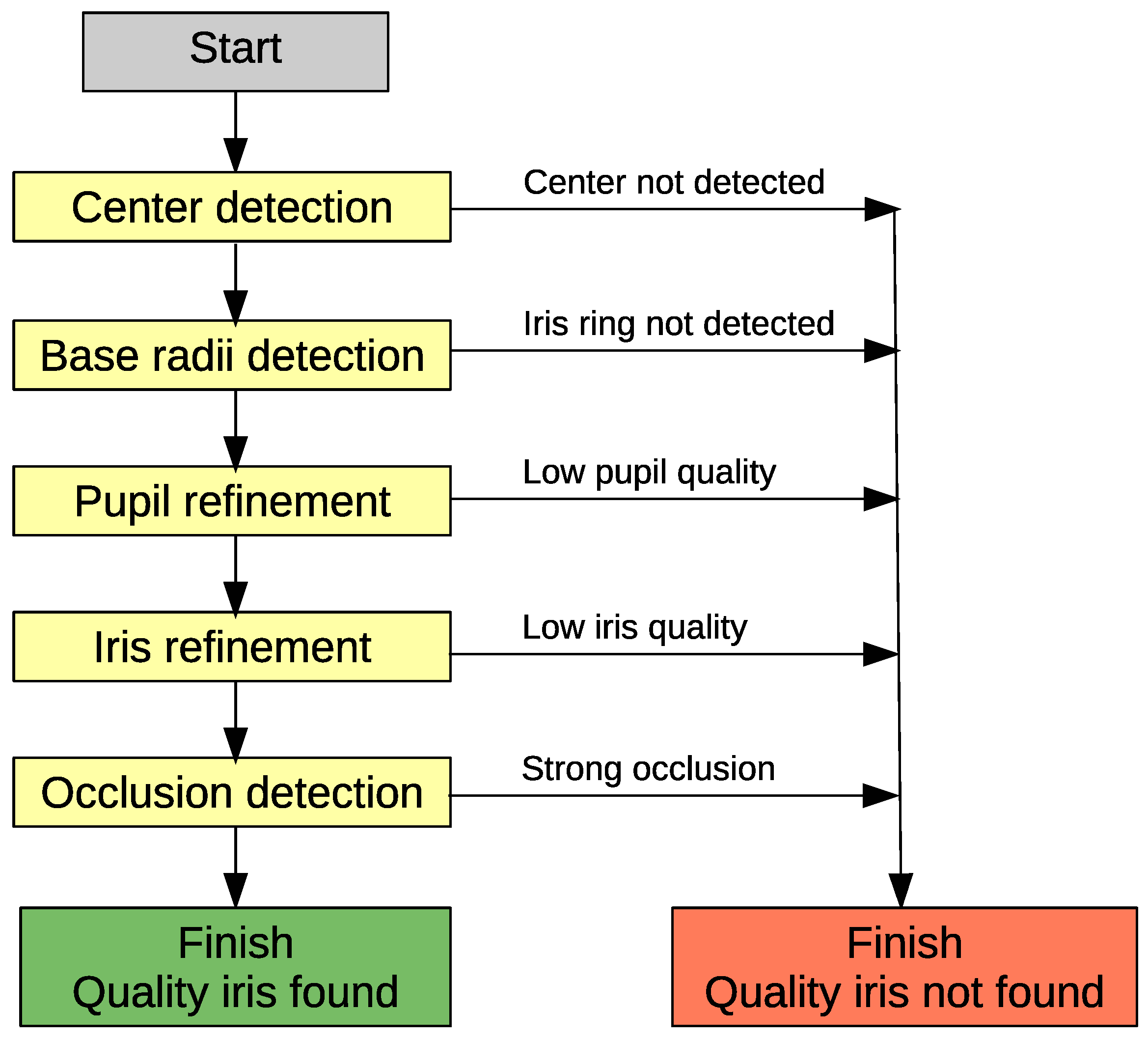 Start

Center detection

Center not detected

Base radii detection

Iris ring not detected

Pupil refinement

Low pupil quality

Iris refinement

Low iris quality

Occlusion detection

Strong occlusion

Finish
Quality iris found

Finish
Quality iris not found